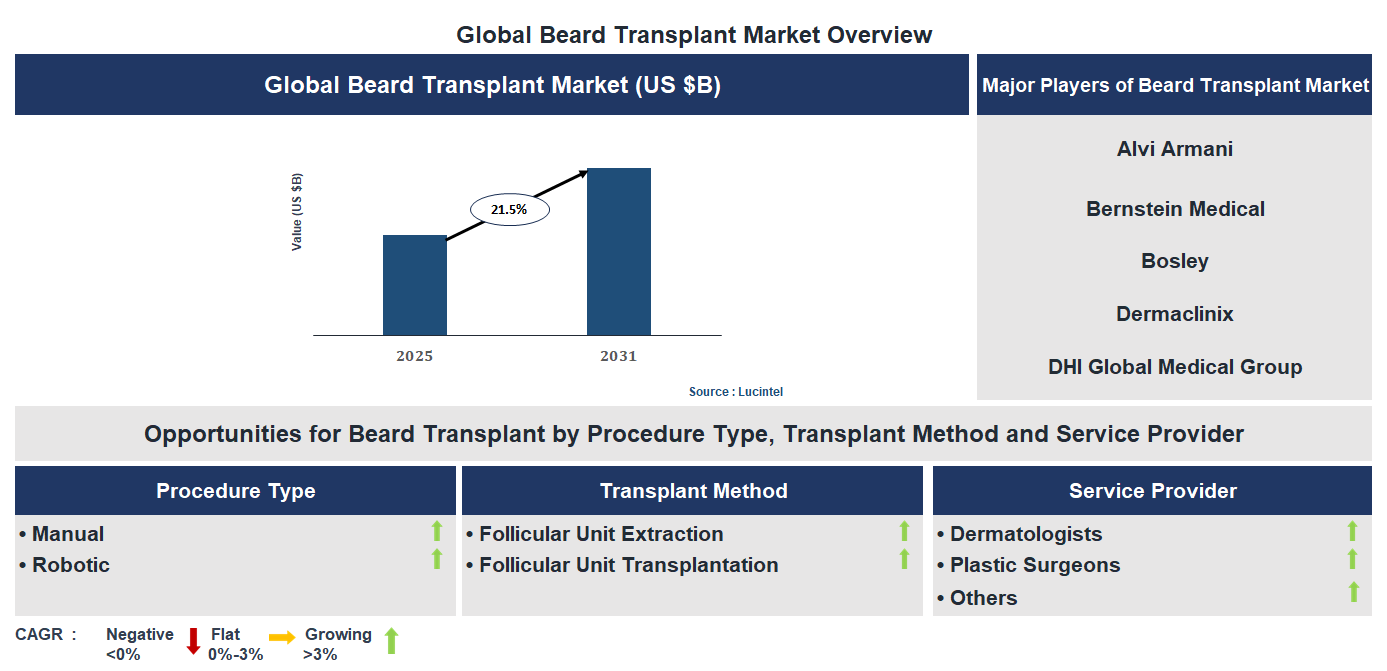 Global Beard Transplant Market Overview

Global Beard Transplant Market (US $B)

Value (US $B)

21.5%

2025

2031

Source : Lucintel

Major Players of Beard Transplant Market

Alvi Armani

Bernstein Medical

Bosley

Dermaclinix

DHI Global Medical Group

Opportunities for Beard Transplant by Procedure Type, Transplant Method and Service Provider

Procedure Type

• Manual

• Robotic

Transplant Method

• Follicular Unit Extraction

• Follicular Unit Transplantation

Service Provider

• Dermatologists

• Plastic Surgeons

• Others

CAGR : Negative <0% Flat 0%-3% Growing >3%